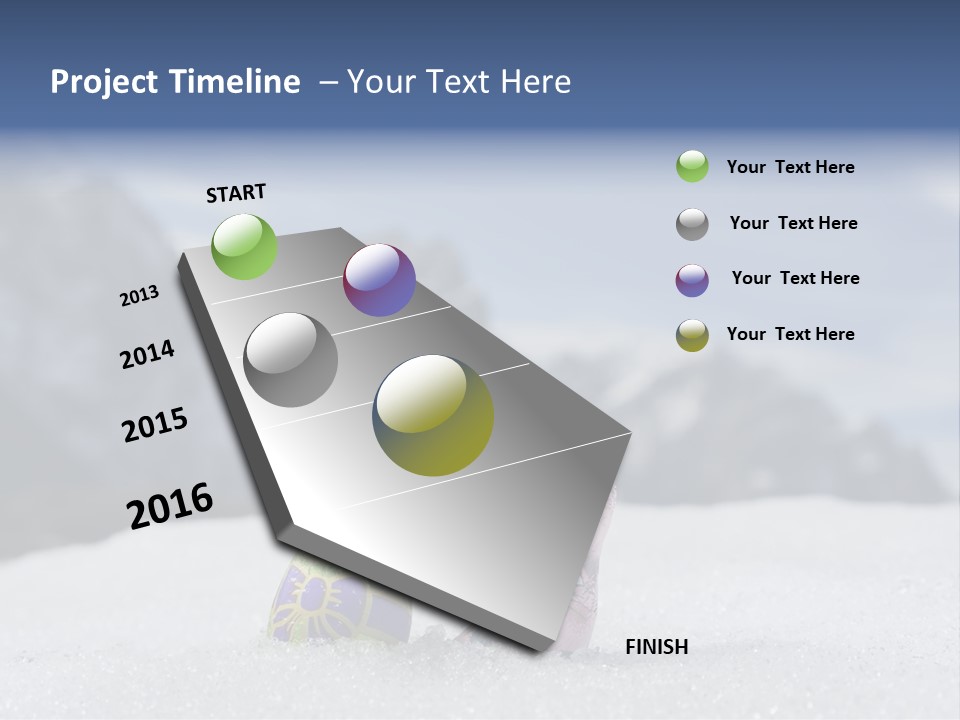 Project Timeline – Your Text Here

START

2013

2014

2015

2016

FINISH

Your Text Here

Your Text Here

Your Text Here

Your Text Here